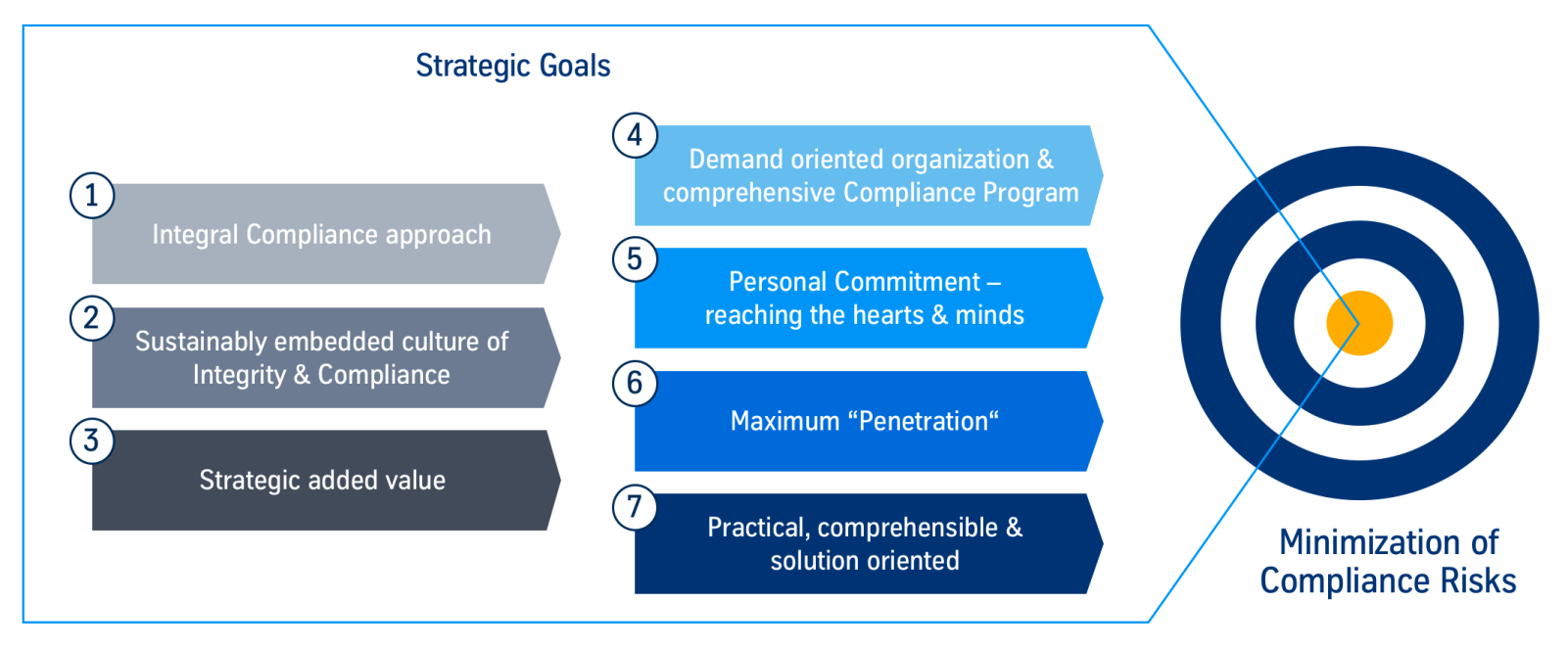 Strategic Goals

1 Integral Compliance approach

2 Sustainably embedded culture of Integrity & Compliance

3 Strategic added value

4 Demand oriented organization & comprehensive Compliance Program

5 Personal Commitment – reaching the hearts & minds

6 Maximum “Penetration“

7 Practical, comprehensible & solution oriented

Minimization of Compliance Risks